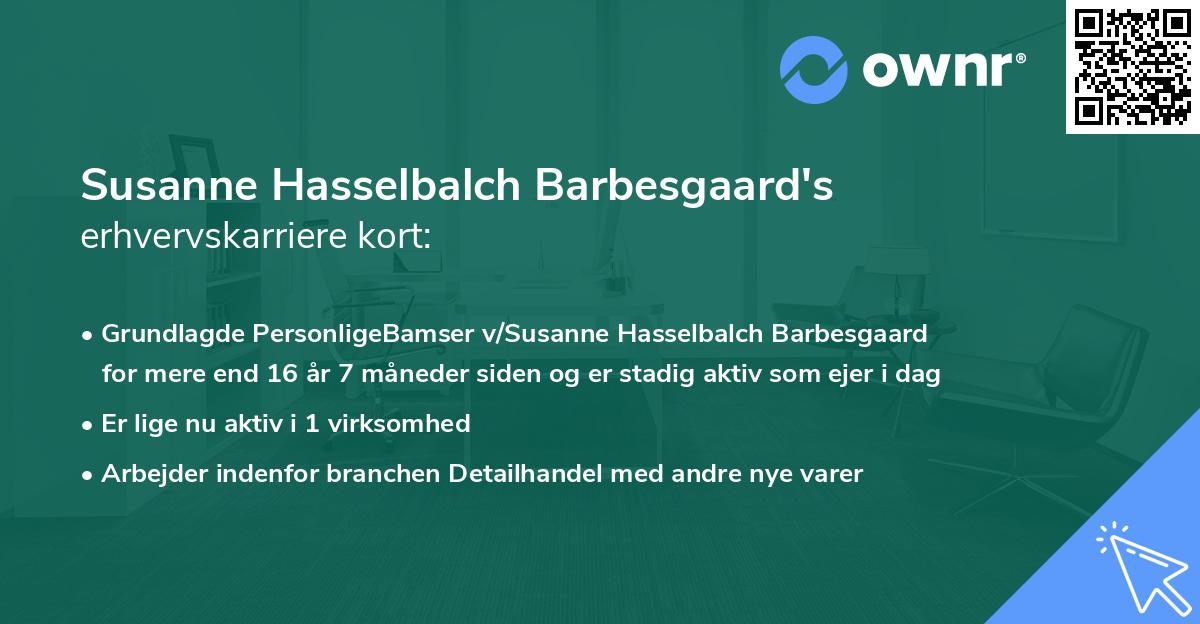 ownr®

Susanne Hasselbalch Barbesgaard's erhvervskarriere kort:

• Grundlagde PersonligeBamser v/Susanne Hasselbalch Barbesgaard for mere end 16 år 7 måneder siden og er stadig aktiv som ejer i dag

• Er lige nu aktiv i 1 virksomhed

• Arbejder indenfor branchen Detailhandel med andre nye varer